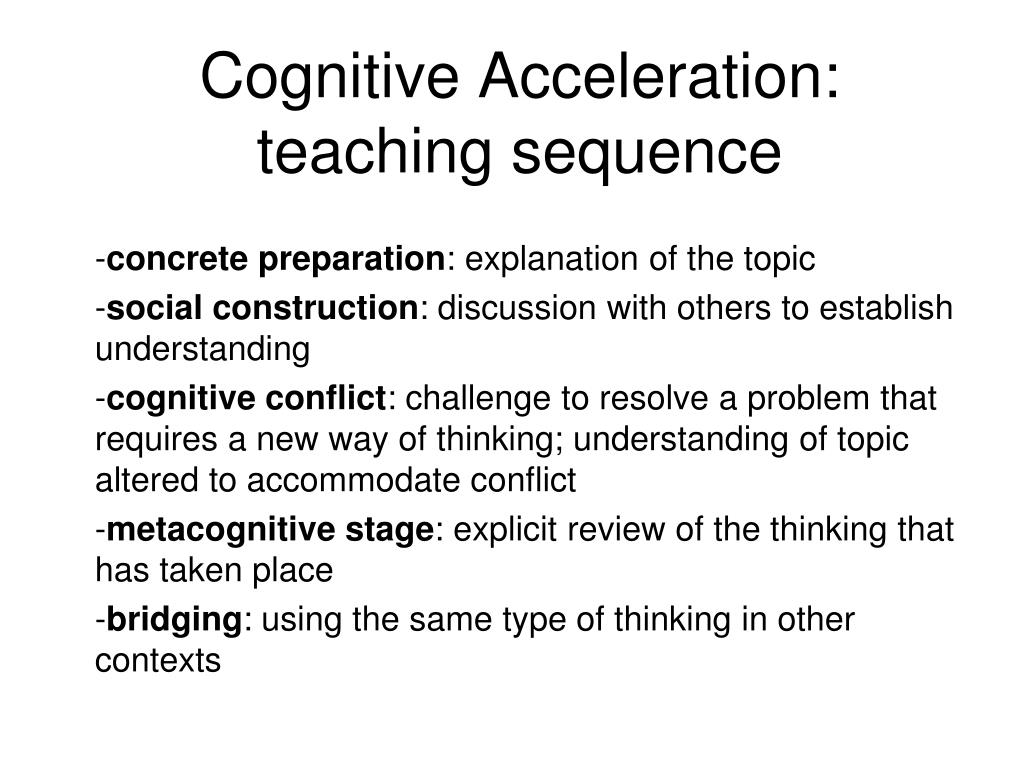 Cognitive Acceleration: teaching sequence

-concrete preparation: explanation of the topic

-social construction: discussion with others to establish understanding

-cognitive conflict: challenge to resolve a problem that requires a new way of thinking; understanding of topic altered to accommodate conflict

-metacognitive stage: explicit review of the thinking that has taken place

-bridging: using the same type of thinking in other contexts